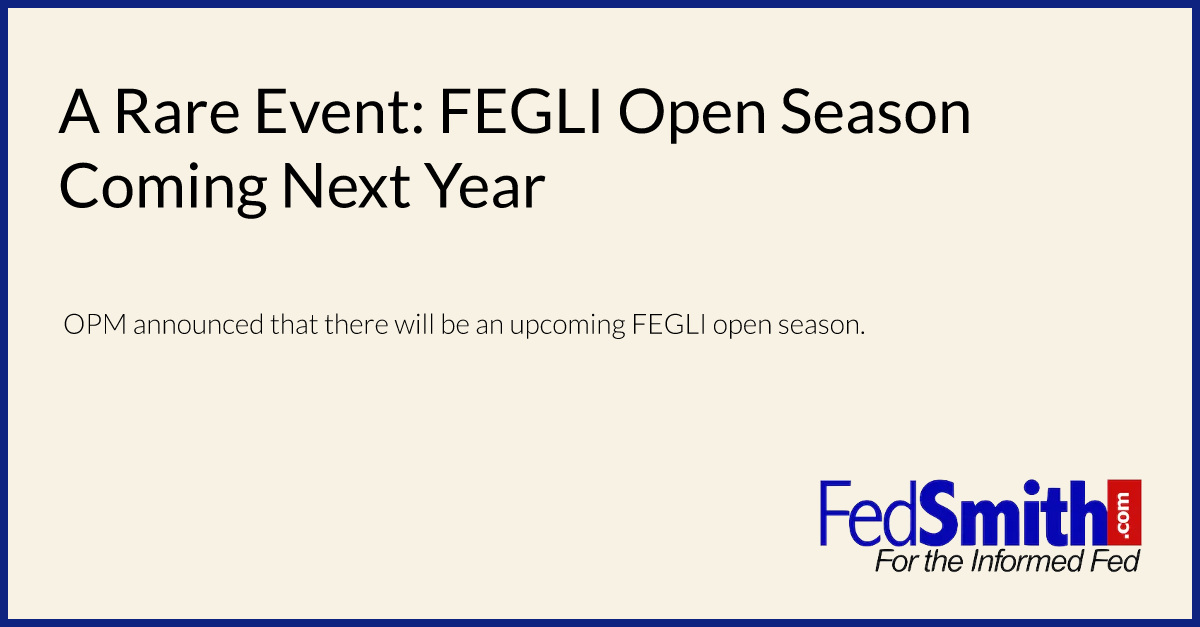 A Rare Event: FEGLI Open Season Coming Next Year

OPM announced that there will be an upcoming FEGLI open season.

FedSmith.com
For the Informed Fed